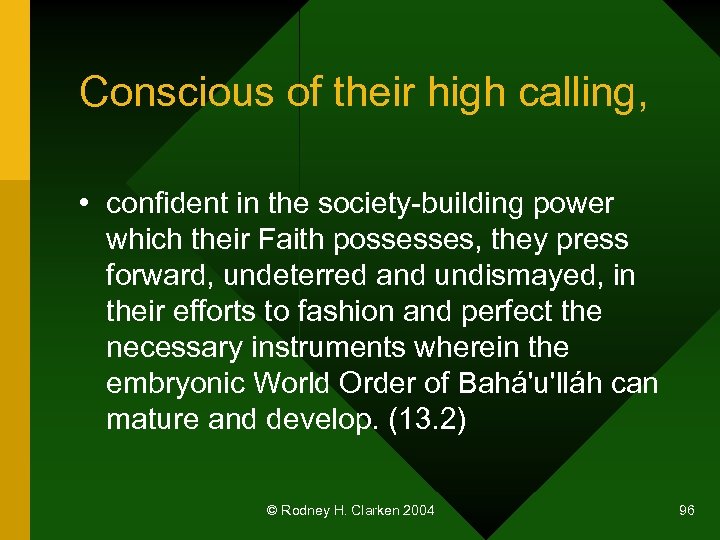 Conscious of their high calling,

• confident in the society-building power which their Faith possesses, they press forward, undeterred and undismayed, in their efforts to fashion and perfect the necessary instruments wherein the embryonic World Order of Bahá'u'lláh can mature and develop. (13.2)

© Rodney H. Clarken 2004

96